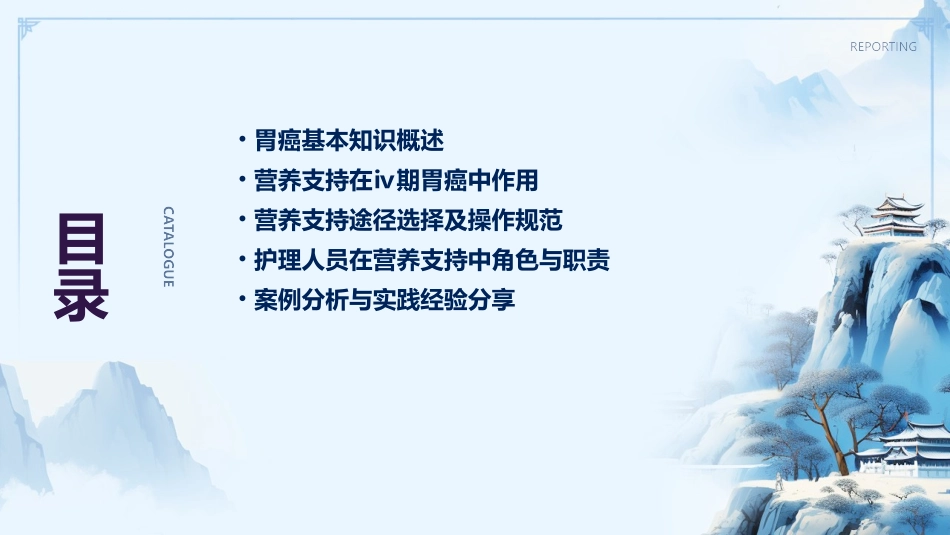 REPORTING

目录

CATALOGUE

• 胃癌基本知识概述
• 营养支持在iv期胃癌中作用
• 营养支持途径选择及操作规范
• 护理人员在营养支持中角色与职责
• 案例分析与实践经验分享